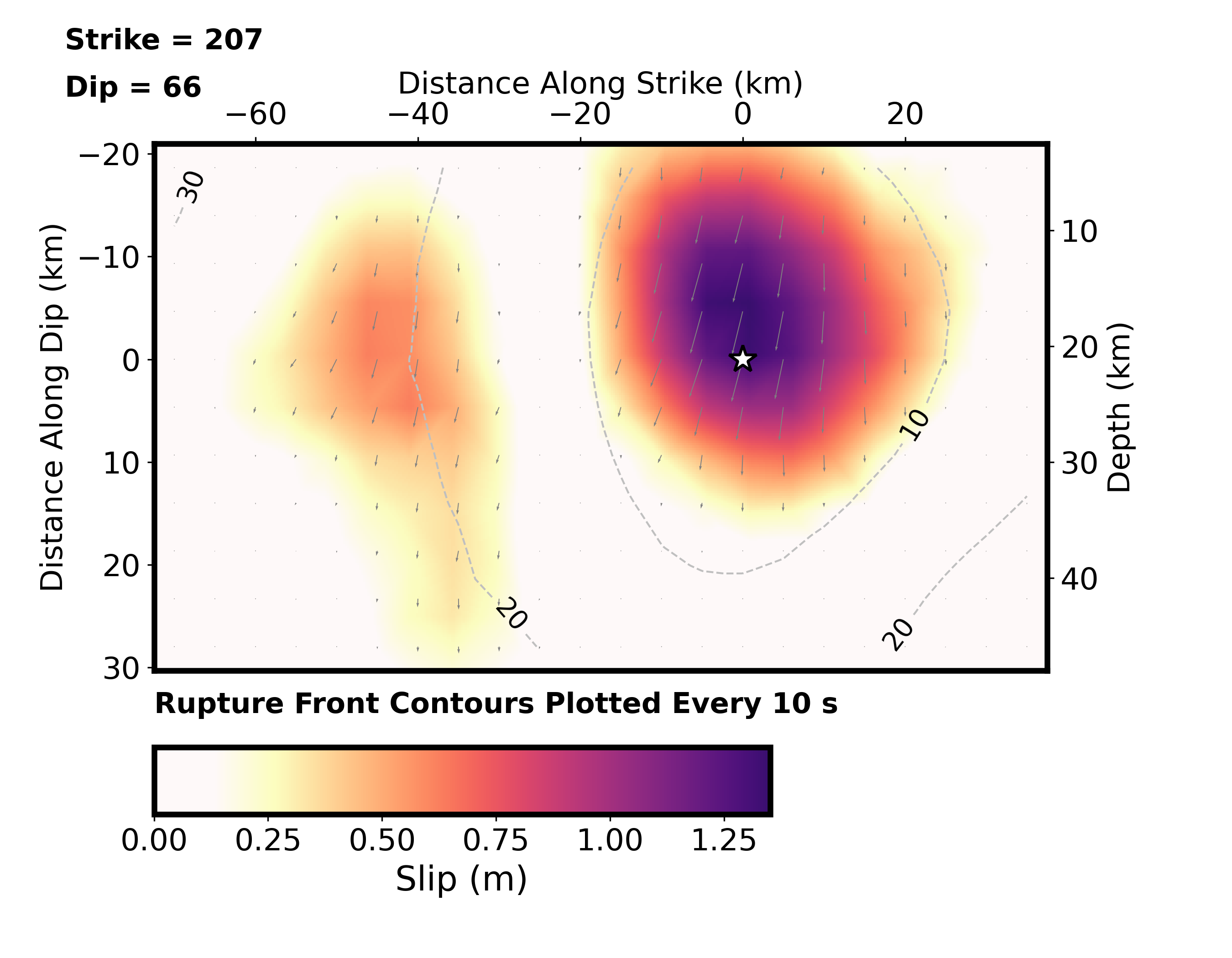 Strike = 207

Dip = 66

Distance Along Strike (km)

−60 −40 −20 0 20

Distance Along Dip (km)

−20 −10 0 10 20 30

Depth (km)

10 20 30 40

30

10

20

20

Rupture Front Contours Plotted Every 10 s

0.00 0.25 0.50 0.75 1.00 1.25

Slip (m)